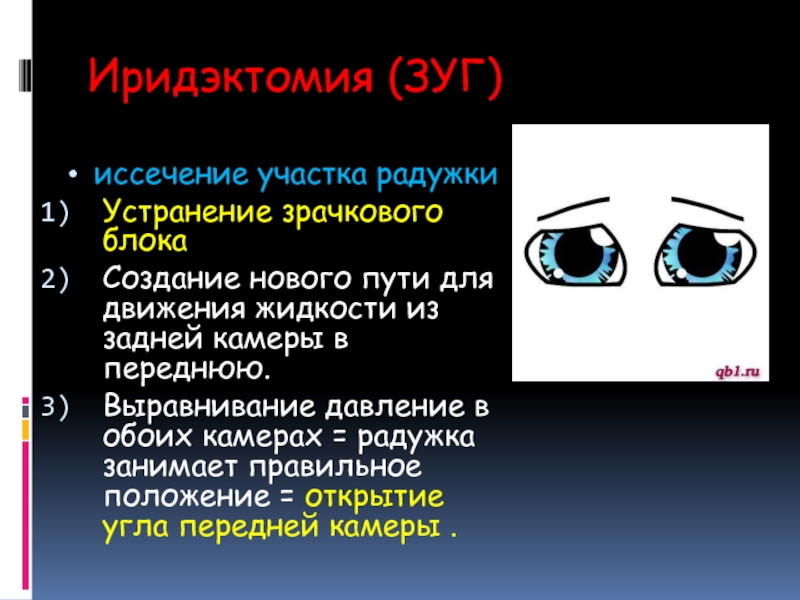 Иридэктомия (ЗУГ)

• иссечение участка радужки

1) Устранение зрачкового блока

2) Создание нового пути для движения жидкости из задней камеры в переднюю.

3) Выравнивание давление в обоих камерах = радужка занимает правильное положение = открытие угла передней камеры .

qb1.ru